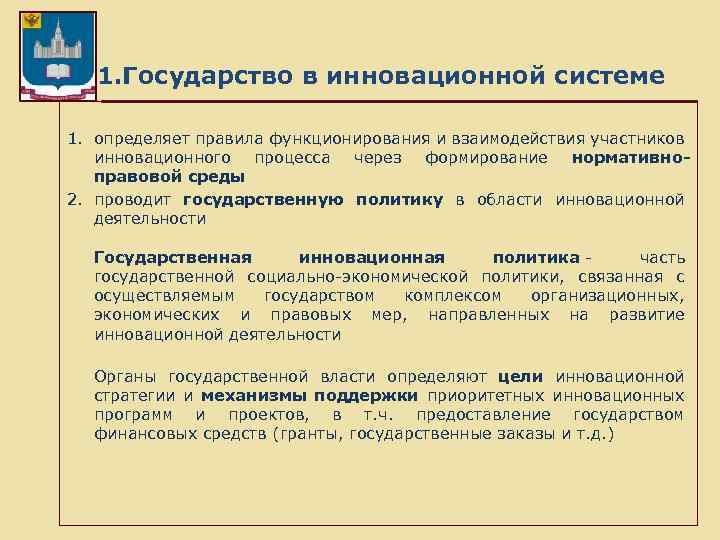 1.Государство в инновационной системе

1. определяет правила функционирования и взаимодействия участников инновационного процесса через формирование нормативно-правовой среды
2. проводит государственную политику в области инновационной деятельности

Государственная инновационная политика - часть государственной социально-экономической политики, связанная с осуществляемым государством комплексом организационных, экономических и правовых мер, направленных на развитие инновационной деятельности

Органы государственной власти определяют цели инновационной стратегии и механизмы поддержки приоритетных инновационных программ и проектов, в т.ч. предоставление государством финансовых средств (гранты, государственные заказы и т.д.)